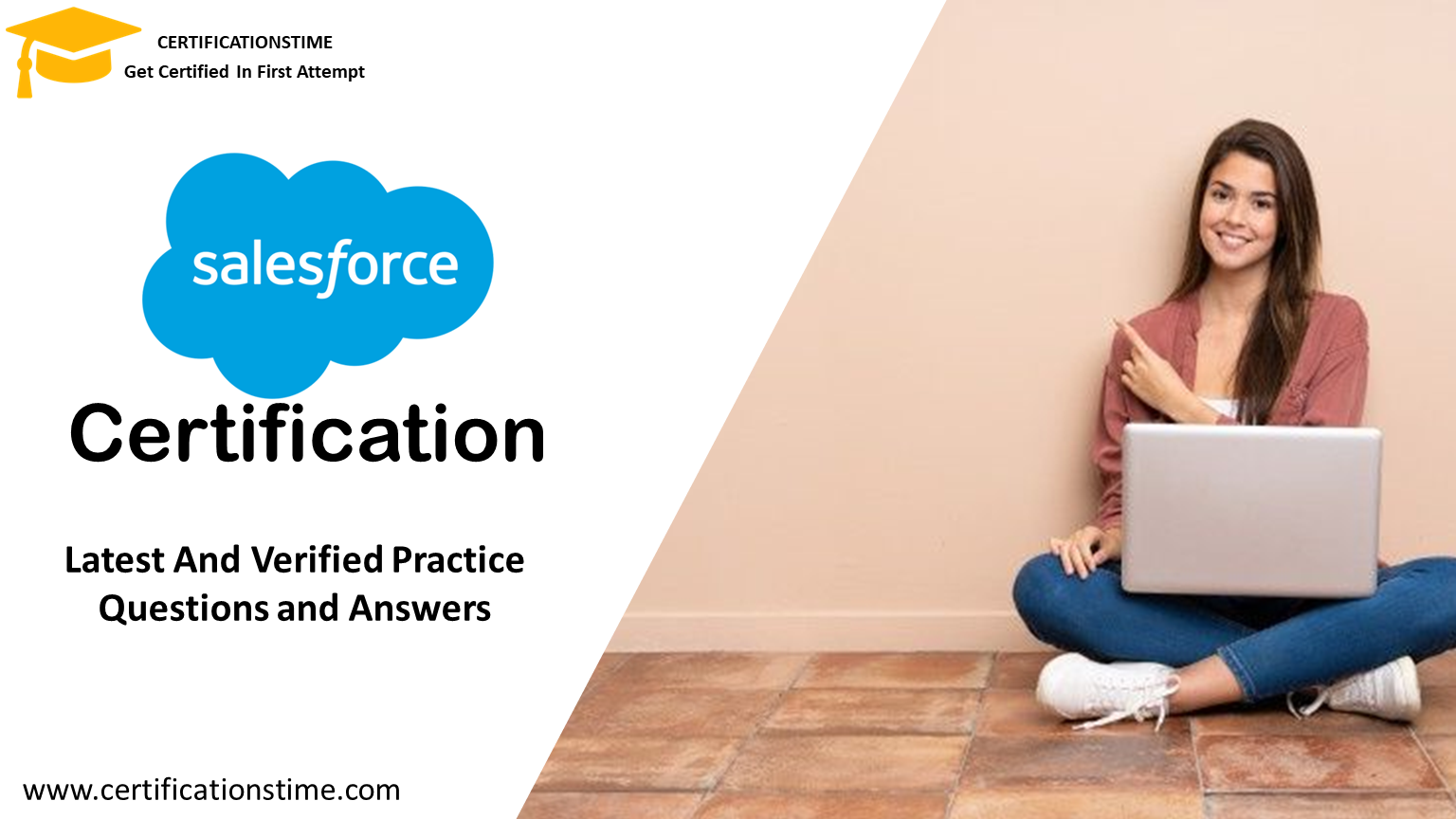 CERTIFICATIONSTIME
Get Certified In First Attempt

salesforce

Certification

Latest And Verified Practice Questions and Answers

www.certificationstime.com